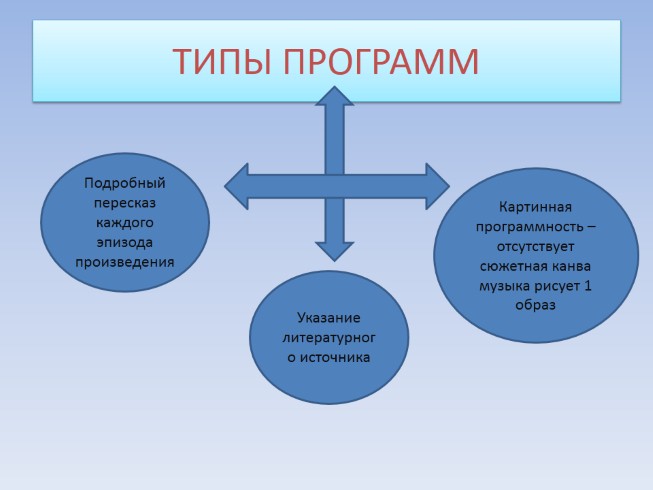 ТИПЫ ПРОГРАММ

Подробный пересказ каждого эпизода произведения

Указание литературного источника

Картинная программность – отсутствует сюжетная канва музыка рисует 1 образ